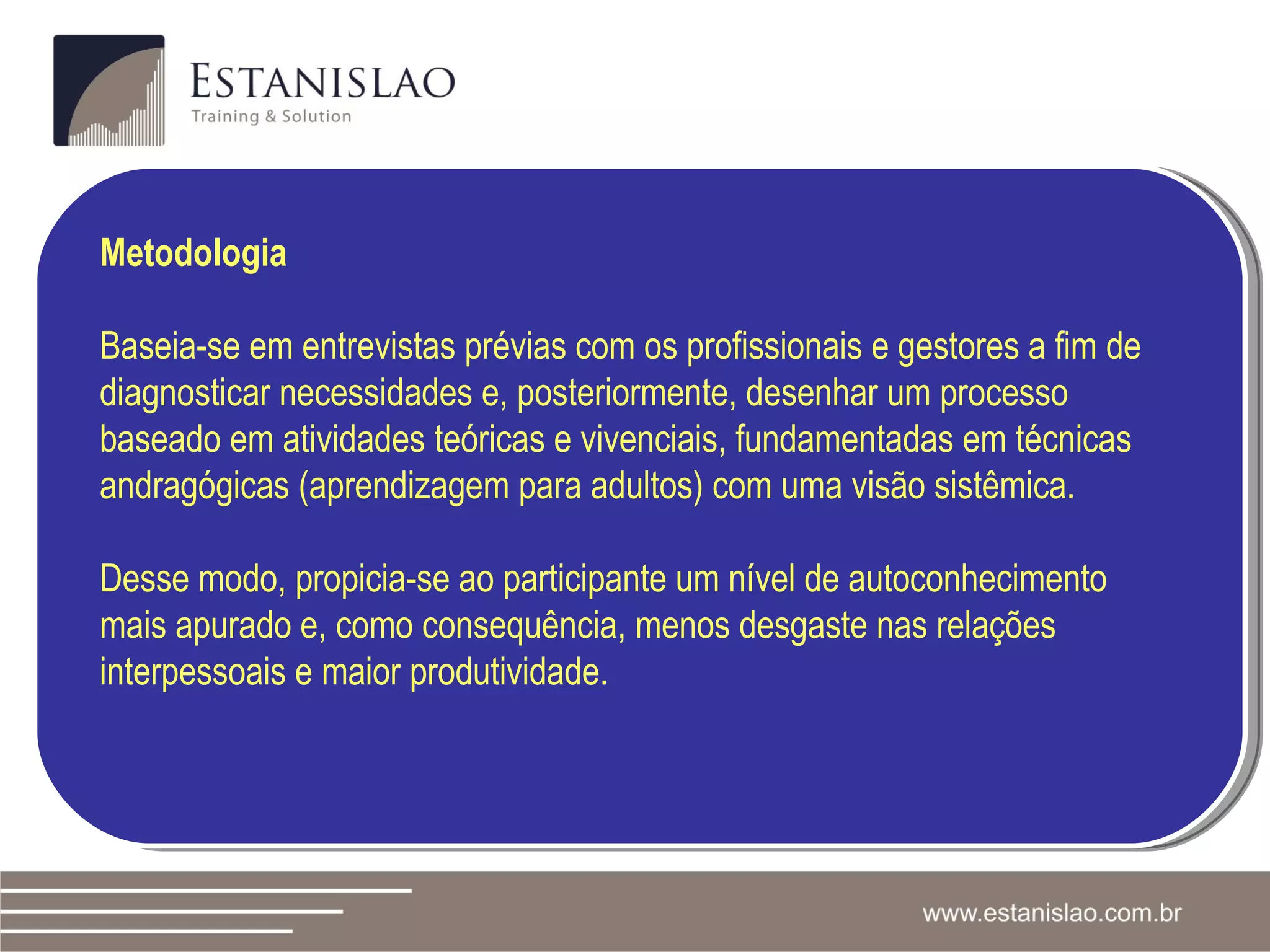 ESTANISLAO
Training & Solution

Metodologia

Baseia-se em entrevistas prévias com os profissionais e gestores a fim de diagnosticar necessidades e, posteriormente, desenhar um processo baseado em atividades teóricas e vivenciais, fundamentadas em técnicas andragógicas (aprendizagem para adultos) com uma visão sistêmica.

Desse modo, propicia-se ao participante um nível de autoconhecimento mais apurado e, como consequência, menos desgaste nas relações interpessoais e maior produtividade.

www.estanislao.com.br